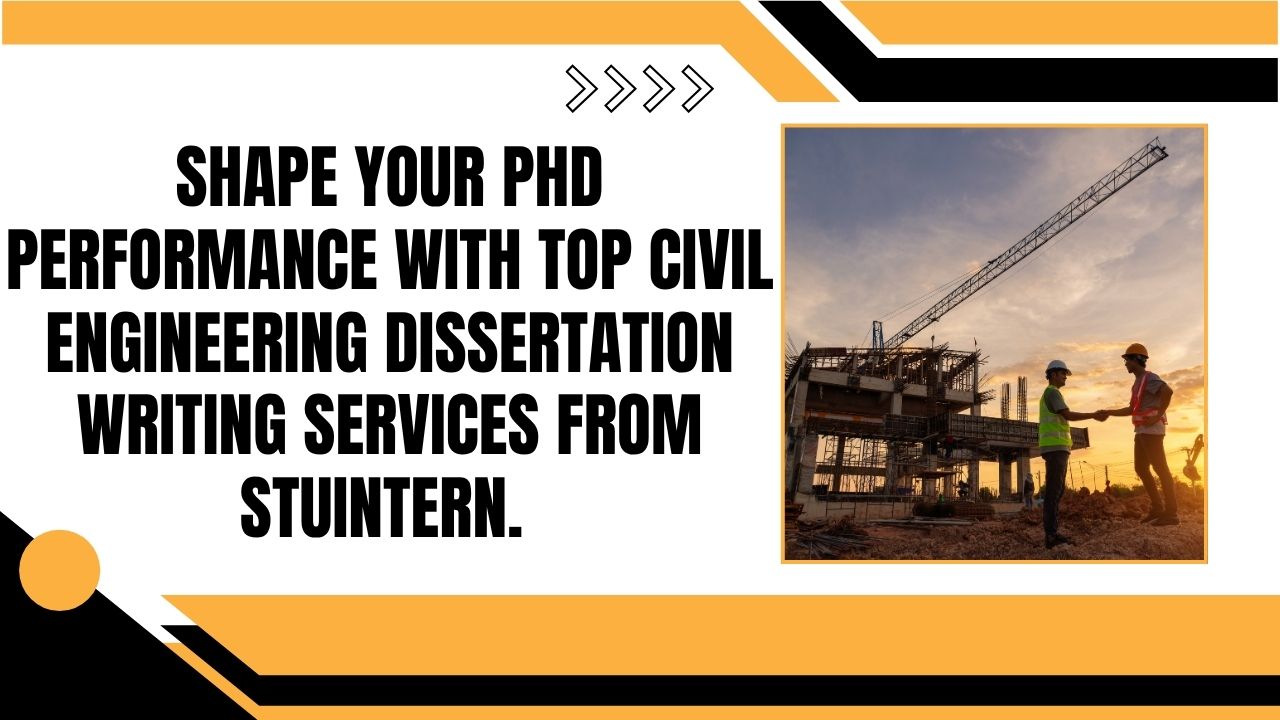 SHAPE YOUR PHD PERFORMANCE WITH TOP CIVIL ENGINEERING DISSERTATION WRITING SERVICES FROM STUINTERN.